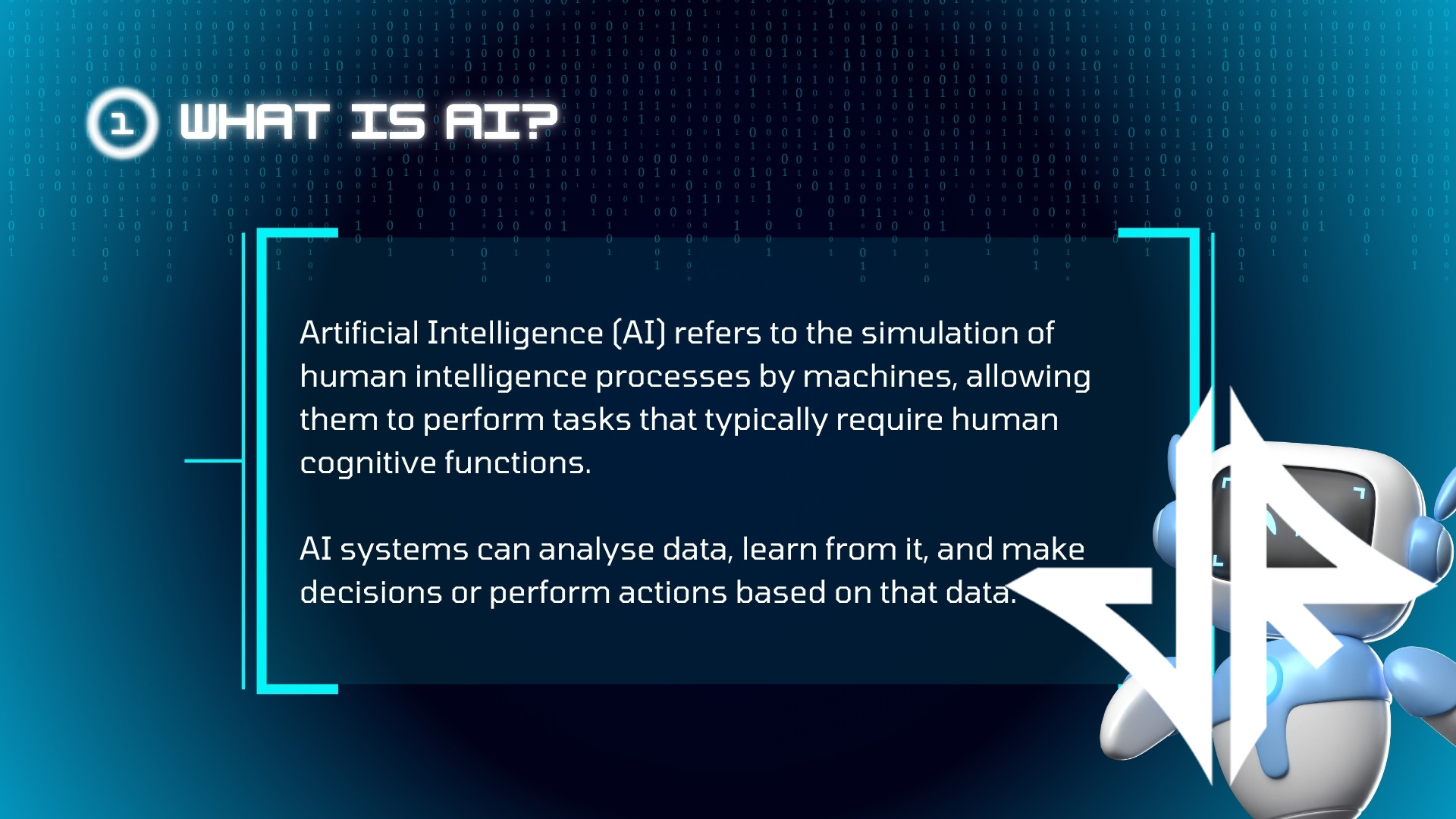 1 WHAT IS AI?

Artificial Intelligence (AI) refers to the simulation of human intelligence processes by machines, allowing them to perform tasks that typically require human cognitive functions.

AI systems can analyse data, learn from it, and make decisions or perform actions based on that data.